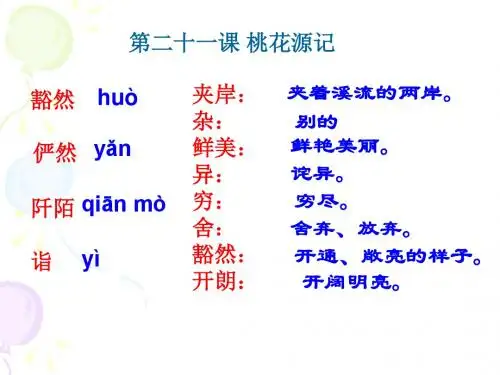 第二十一课 桃花源记

豁然 huò

俨然 yǎn

阡陌 qiān mò

诣 yì

夹岸： 夹着溪流的两岸。
杂： 别的
鲜美： 鲜艳美丽。
异： 诧异。
穷： 穷尽。
舍： 舍弃、放弃。
豁然： 开通、敞亮的样子。
开朗： 开阔明亮。